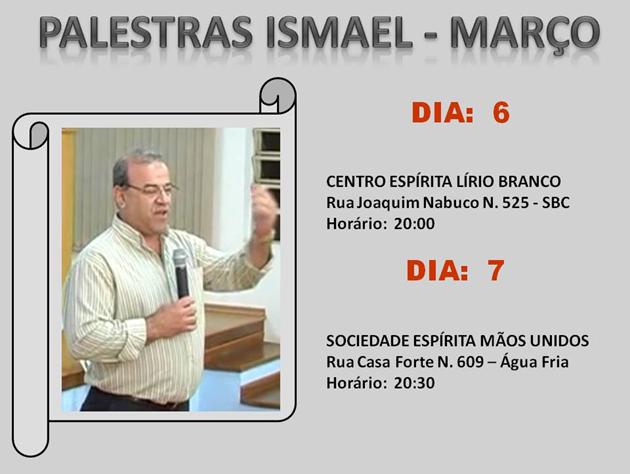 PALESTRAS ISMAEL - MARÇO

DIA: 6

CENTRO ESPÍRITA LÍRIO BRANCO
Rua Joaquim Nabuco N. 525 - SBC
Horário: 20:00

DIA: 7

SOCIEDADE ESPÍRITA MÃOS UNIDOS
Rua Casa Forte N. 609 – Água Fria
Horário: 20:30